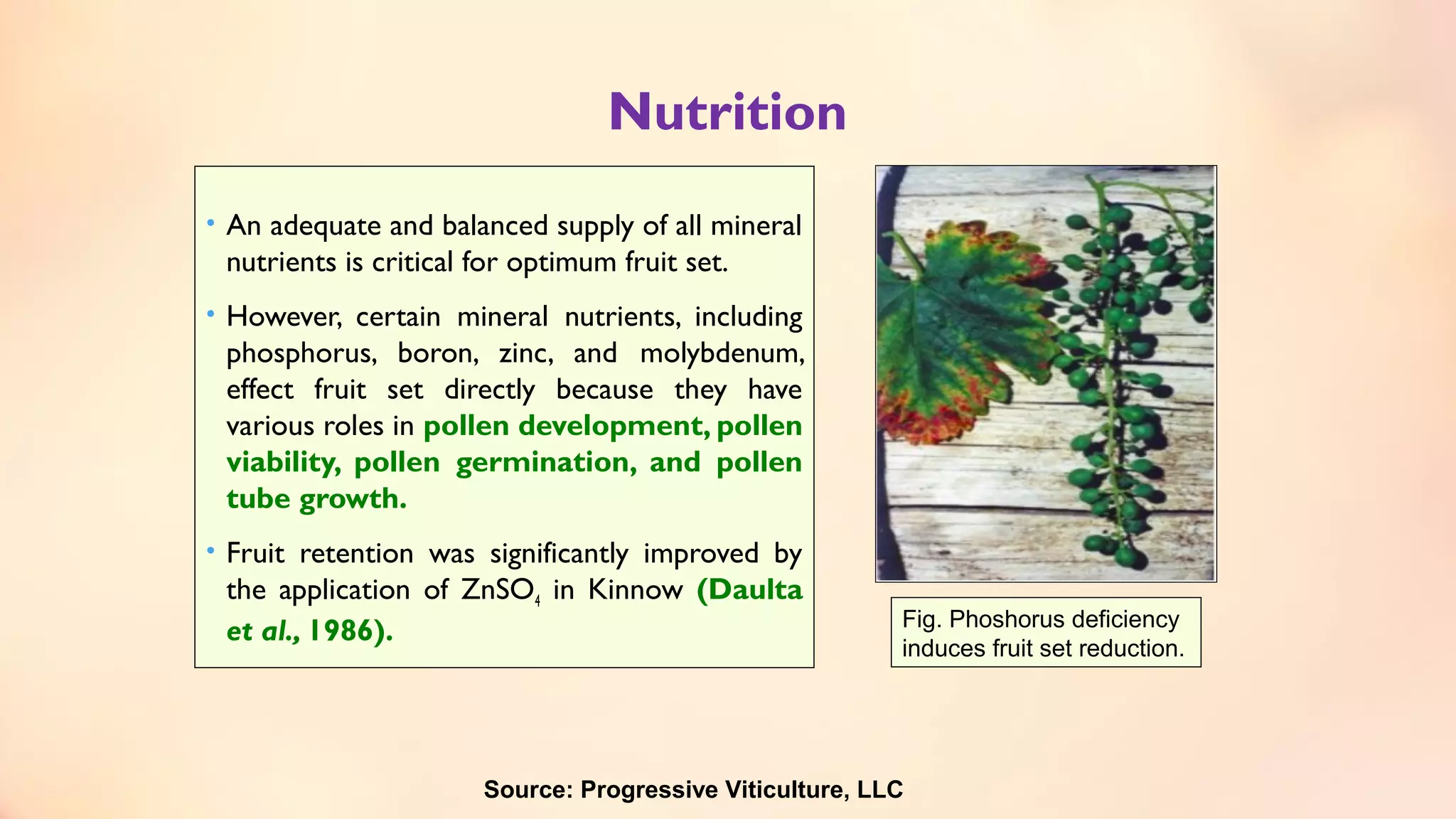 Nutrition

• An adequate and balanced supply of all mineral nutrients is critical for optimum fruit set.

• However, certain mineral nutrients, including phosphorus, boron, zinc, and molybdenum, effect fruit set directly because they have various roles in pollen development, pollen viability, pollen germination, and pollen tube growth.

• Fruit retention was significantly improved by the application of $ZnSO_4$ in Kinnow (Daulta et al., 1986).

Fig. Phoshorus deficiency induces fruit set reduction.

Source: Progressive Viticulture, LLC